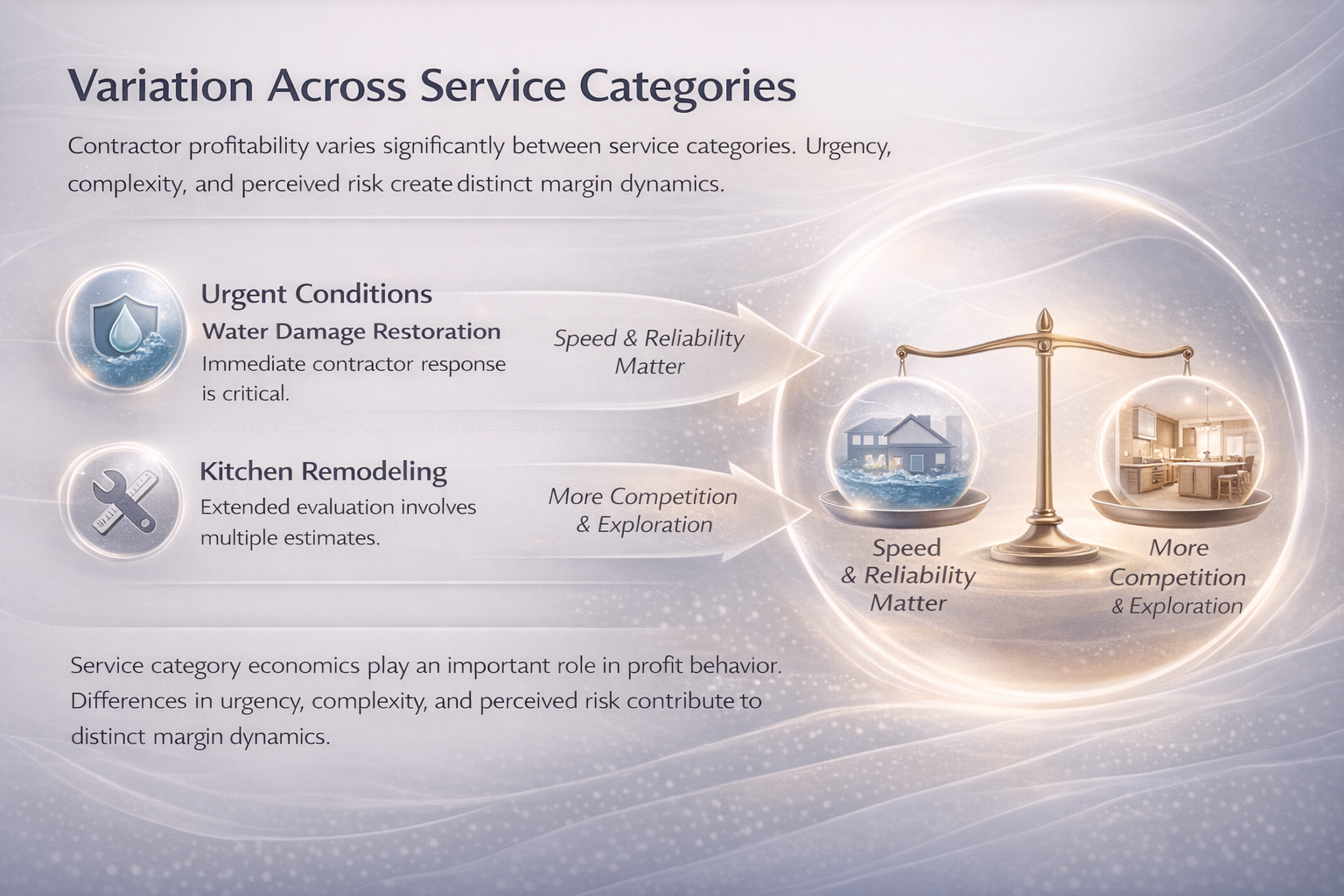 Variation Across Service Categories

Contractor profitability varies significantly between service categories. Urgency, complexity, and perceived risk create distinct margin dynamics.

Urgent Conditions

Water Damage Restoration

Immediate contractor response is critical.

Speed & Reliability Matter

Kitchen Remodeling

Extended evaluation involves multiple estimates.

More Competition & Exploration

Speed & Reliability Matter

More Competition & Exploration

Service category economics play an important role in profit behavior. Differences in urgency, complexity, and perceived risk contribute to distinct margin dynamics.